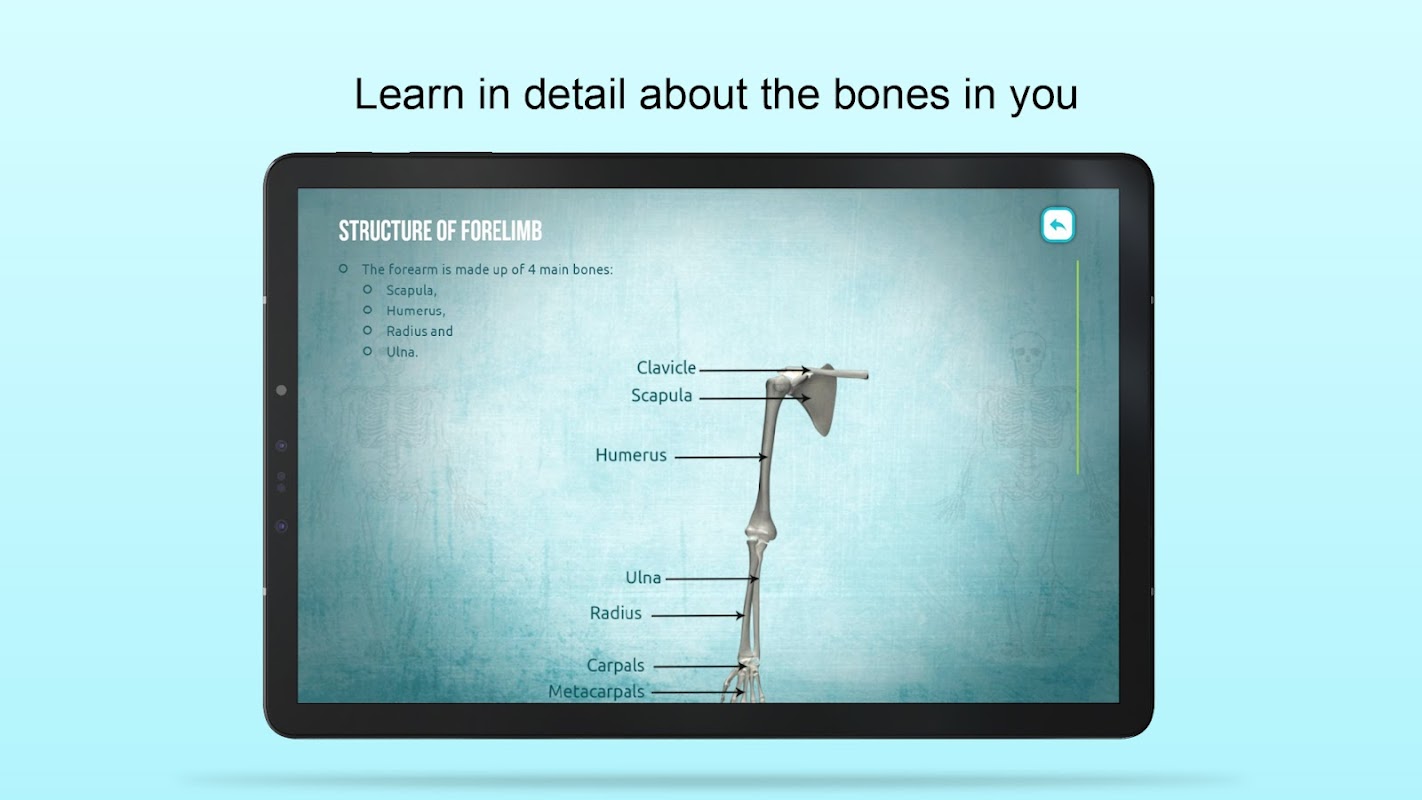 Learn in detail about the bones in you

STRUCTURE OF FORELIMB

The forearm is made up of 4 main bones:
Scapula,
Humerus,
Radius and
Ulna.

Clavicle
Scapula
Humerus
Ulna
Radius
Carpals
Metacarpals